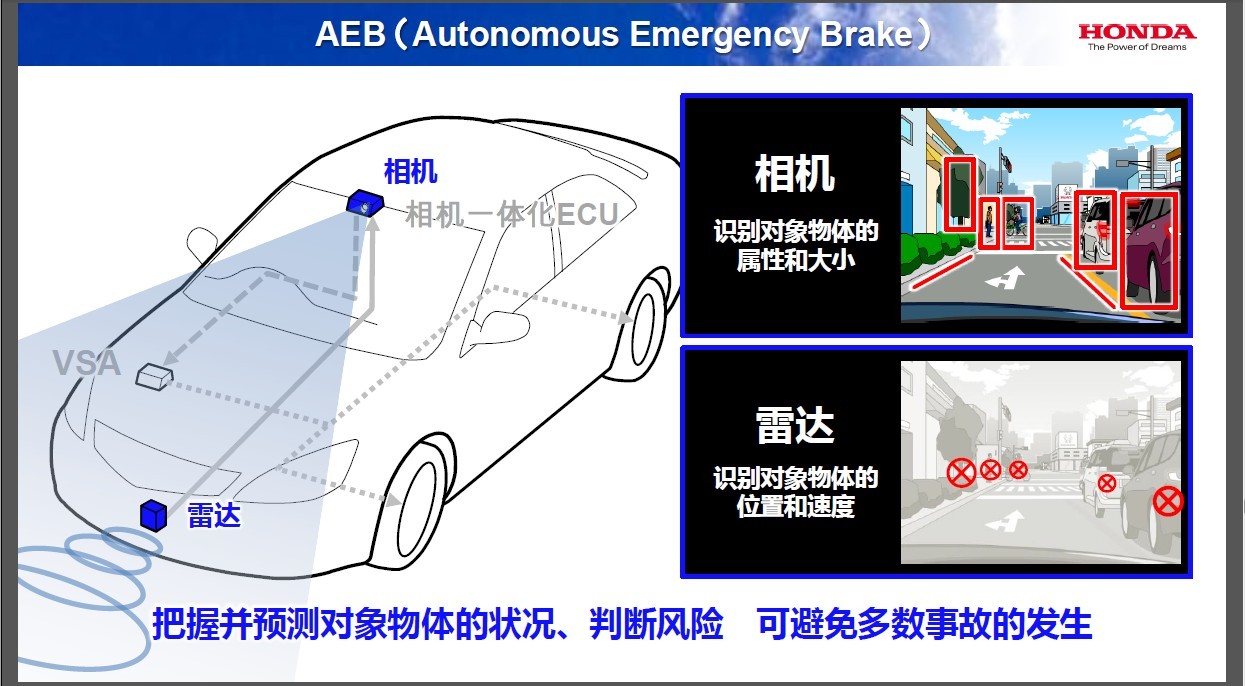 AEB（Autonomous Emergency Brake）

HONDA
The Power of Dreams

相机
相机一体化ECU
VSA
雷达

相机
识别对象物体的属性和大小

雷达
识别对象物体的位置和速度

把握并预测对象物体的状况、判断风险　可避免多数事故的发生